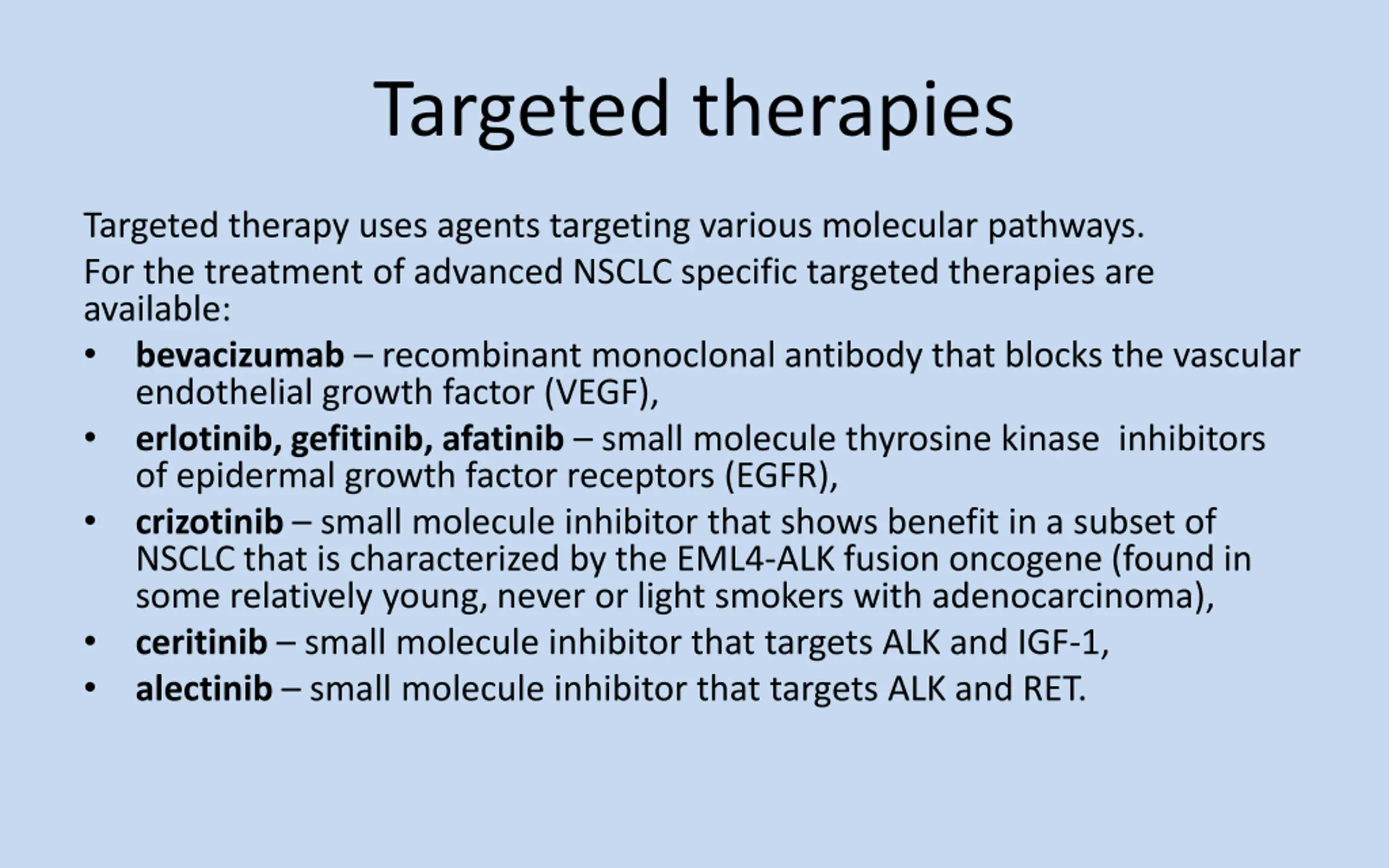 Targeted therapies

Targeted therapy uses agents targeting various molecular pathways.

For the treatment of advanced NSCLC specific targeted therapies are available:

• bevacizumab – recombinant monoclonal antibody that blocks the vascular endothelial growth factor (VEGF),
• erlotinib, gefitinib, afatinib – small molecule thyrosine kinase inhibitors of epidermal growth factor receptors (EGFR),
• crizotinib – small molecule inhibitor that shows benefit in a subset of NSCLC that is characterized by the EML4-ALK fusion oncogene (found in some relatively young, never or light smokers with adenocarcinoma),
• ceritinib – small molecule inhibitor that targets ALK and IGF-1,
• alectinib – small molecule inhibitor that targets ALK and RET.